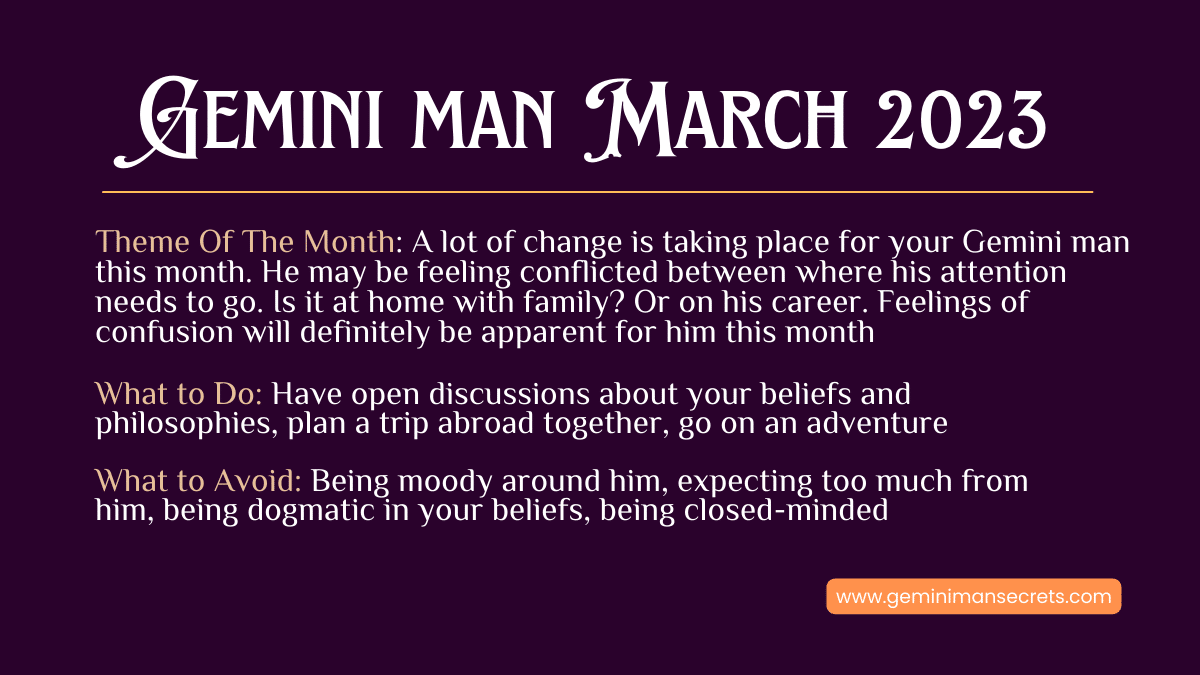 Gemini man March 2023

Theme Of The Month: A lot of change is taking place for your Gemini man this month. He may be feeling conflicted between where his attention needs to go. Is it at home with family? Or on his career. Feelings of confusion will definitely be apparent for him this month

What to Do: Have open discussions about your beliefs and philosophies, plan a trip abroad together, go on an adventure

What to Avoid: Being moody around him, expecting too much from him, being dogmatic in your beliefs, being closed-minded

www.geminimansecrets.com